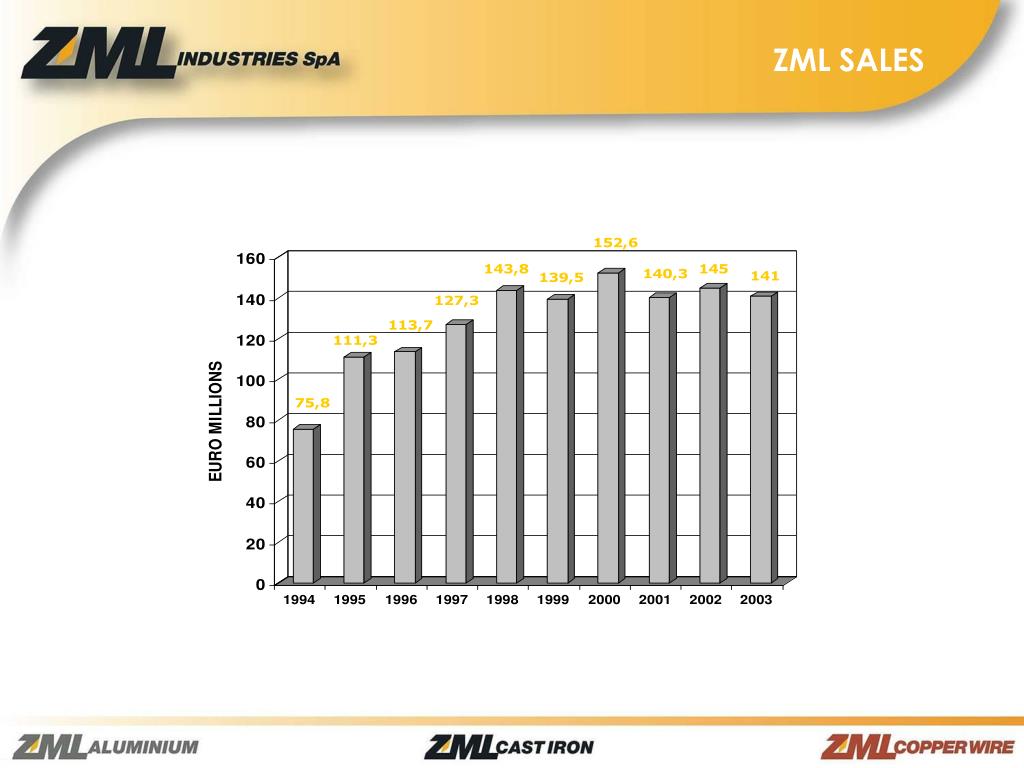 ZML INDUSTRIES SpA

ZML SALES

EURO MILLIONS

160
140
120
100
80
60
40
20
0

75,8
111,3
113,7
127,3
143,8
139,5
152,6
140,3
145
141

1994 1995 1996 1997 1998 1999 2000 2001 2002 2003

ZML ALUMINIUM

ZML CAST IRON

ZML COPPERWIRE